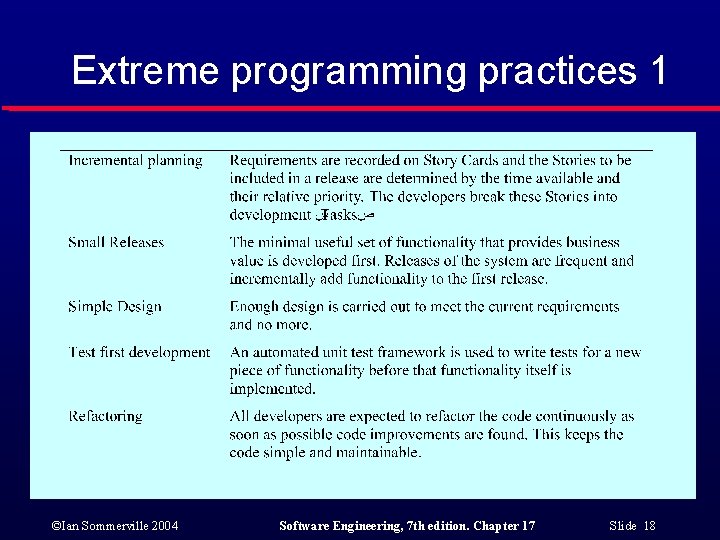 Extreme programming practices 1

| | |
|---|---|
| Incremental planning | Requirements are recorded on Story Cards and the Stories to be included in a release are determined by the time available and their relative priority. The developers break these Stories into development Tasks. |
| Small Releases | The minimal useful set of functionality that provides business value is developed first. Releases of the system are frequent and incrementally add functionality to the first release. |
| Simple Design | Enough design is carried out to meet the current requirements and no more. |
| Test first development | An automated unit test framework is used to write tests for a new piece of functionality before that functionality itself is implemented. |
| Refactoring | All developers are expected to refactor the code continuously as soon as possible code improvements are found. This keeps the code simple and maintainable. |

©Ian Sommerville 2004 Software Engineering, 7th edition. Chapter 17 Slide 18